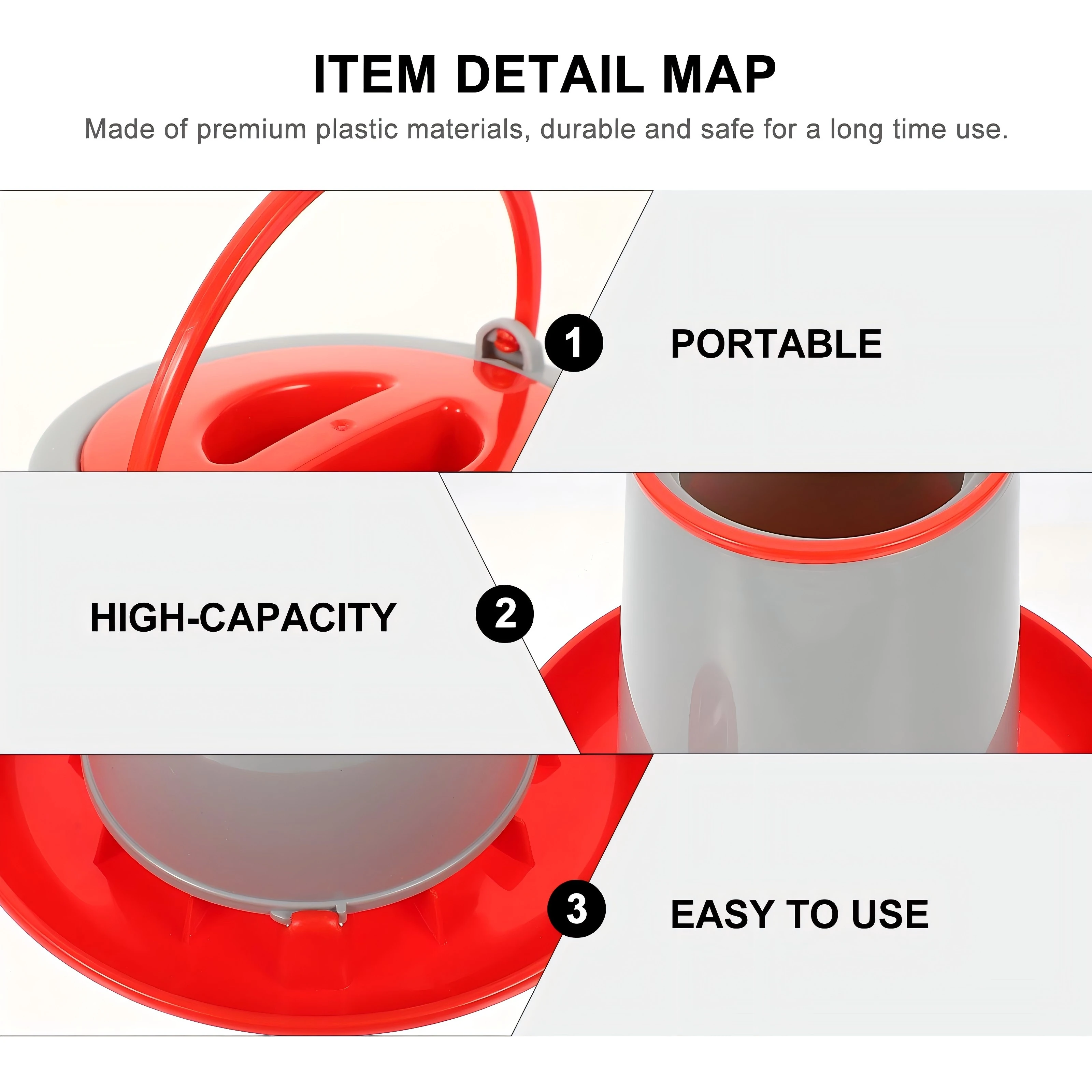 ITEM DETAIL MAP

Made of premium plastic materials, durable and safe for a long time use.

1 PORTABLE

HIGH-CAPACITY 2

3 EASY TO USE